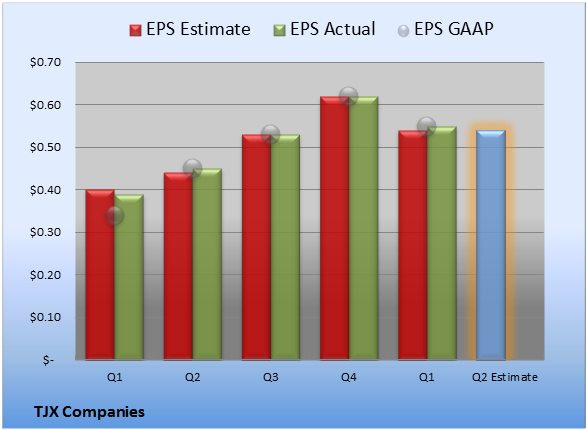 EPS Estimate EPS Actual EPS GAAP

$0.70
$0.60
$0.50
$0.40
$0.30
$0.20
$0.10
$-

Q1 Q2 Q3 Q4 Q1 Q2 Estimate

TJX Companies